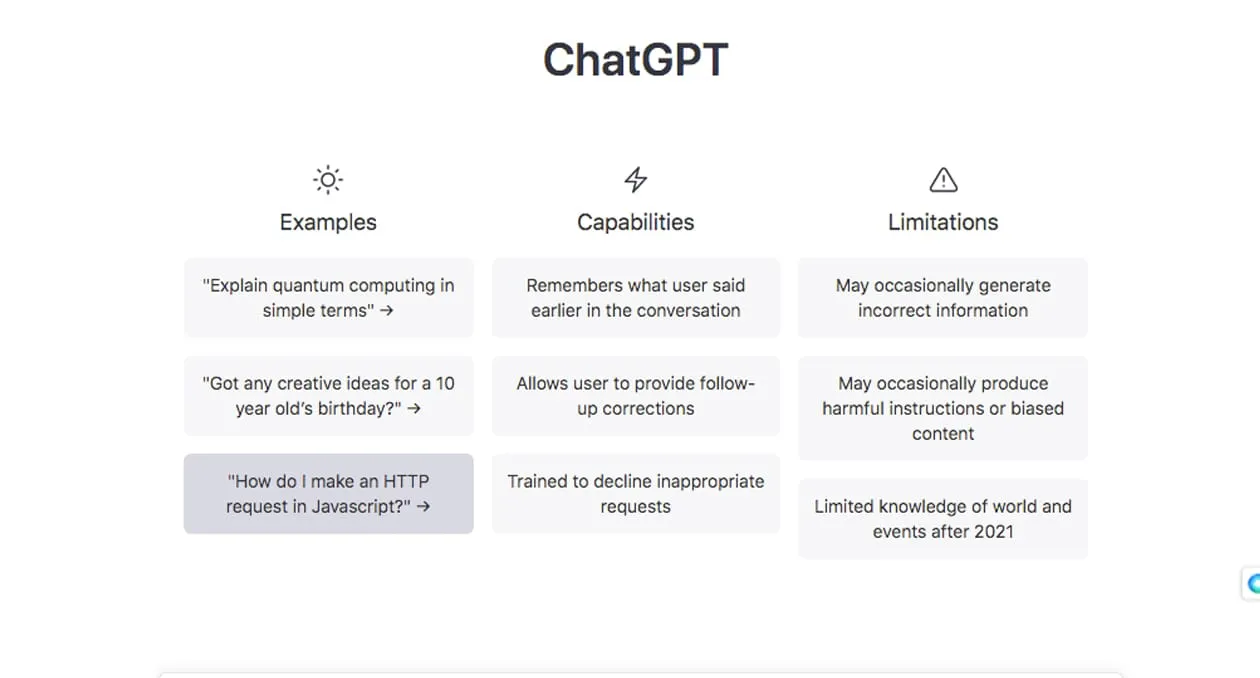 ChatGPT

Examples

"Explain quantum computing in simple terms" →

"Got any creative ideas for a 10 year old's birthday?" →

"How do I make an HTTP request in Javascript?" →

Capabilities

Remembers what user said earlier in the conversation

Allows user to provide follow-up corrections

Trained to decline inappropriate requests

Limitations

May occasionally generate incorrect information

May occasionally produce harmful instructions or biased content

Limited knowledge of world and events after 2021